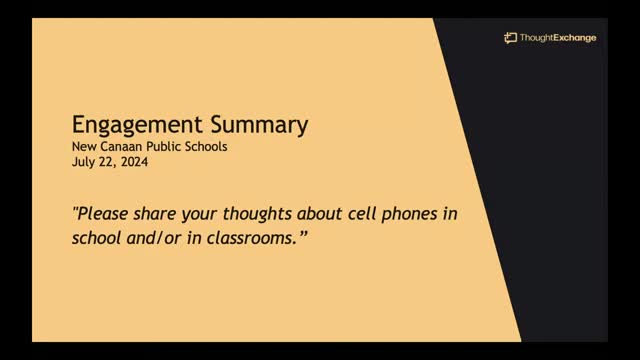 ThoughtExchange

Engagement Summary
New Canaan Public Schools
July 22, 2024

"Please share your thoughts about cell phones in school and/or in classrooms.”